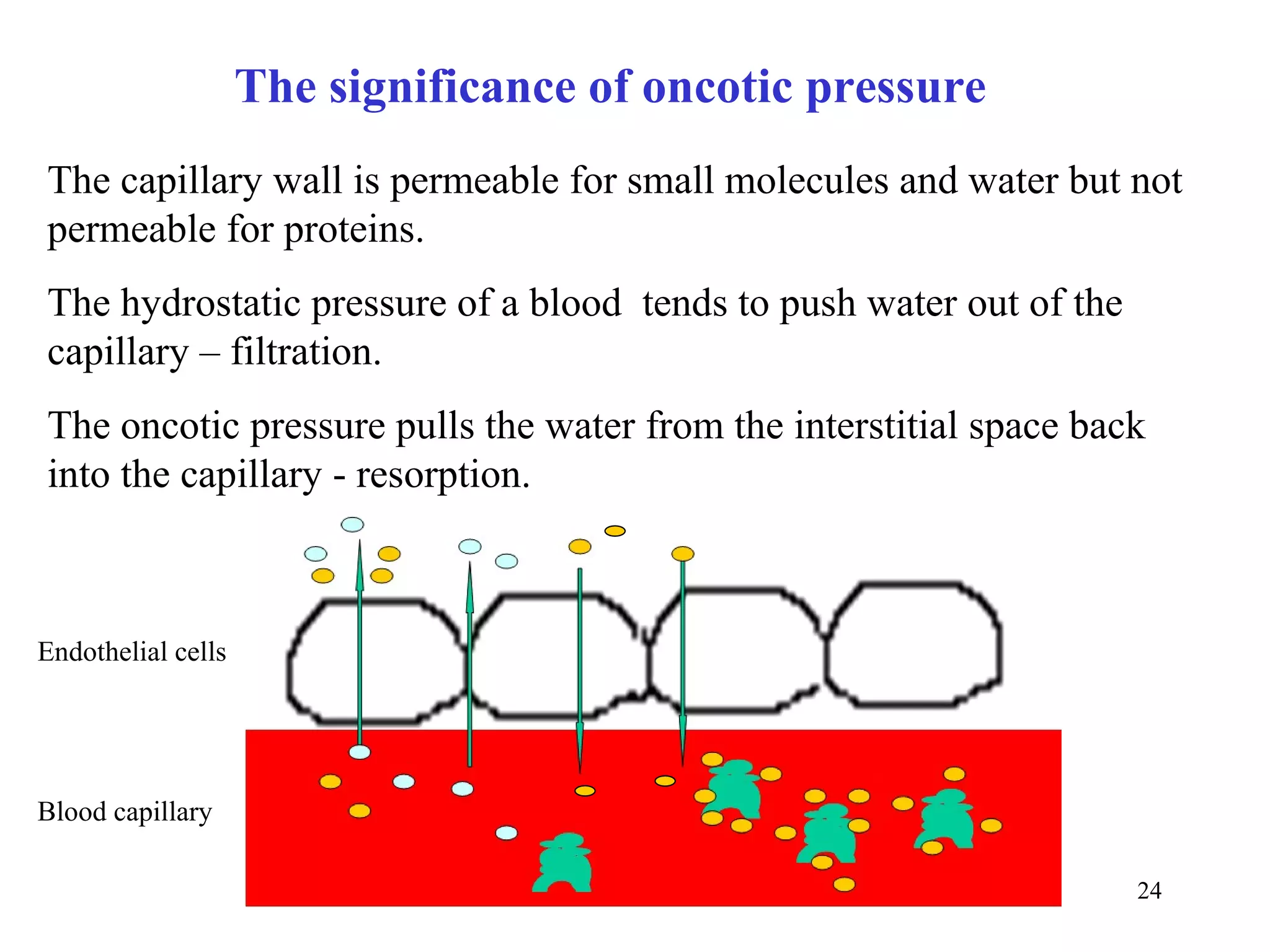 The significance of oncotic pressure

The capillary wall is permeable for small molecules and water but not permeable for proteins.

The hydrostatic pressure of a blood  tends to push water out of the capillary – filtration.

The oncotic pressure pulls the water from the interstitial space back into the capillary - resorption.

Endothelial cells

Blood capillary

24